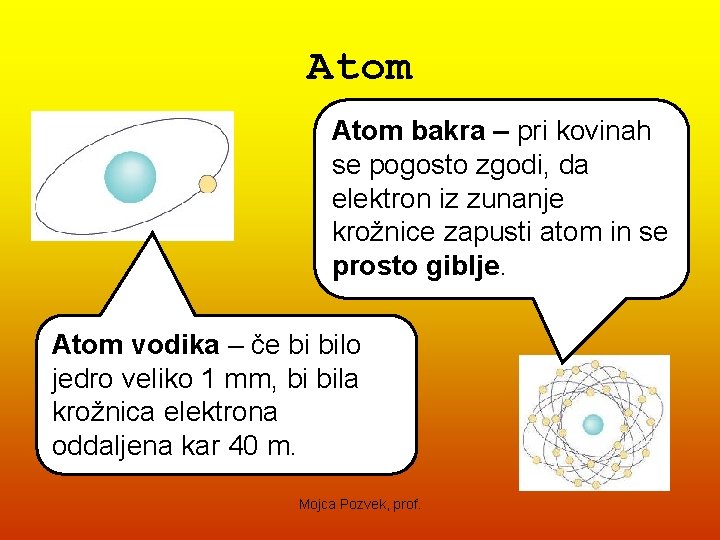 Atom

Atom bakra – pri kovinah se pogosto zgodi, da elektron iz zunanje krožnice zapusti atom in se prosto giblje.

Atom vodika – če bi bilo jedro veliko 1 mm, bi bila krožnica elektrona oddaljena kar 40 m.

Mojca Pozvek, prof.